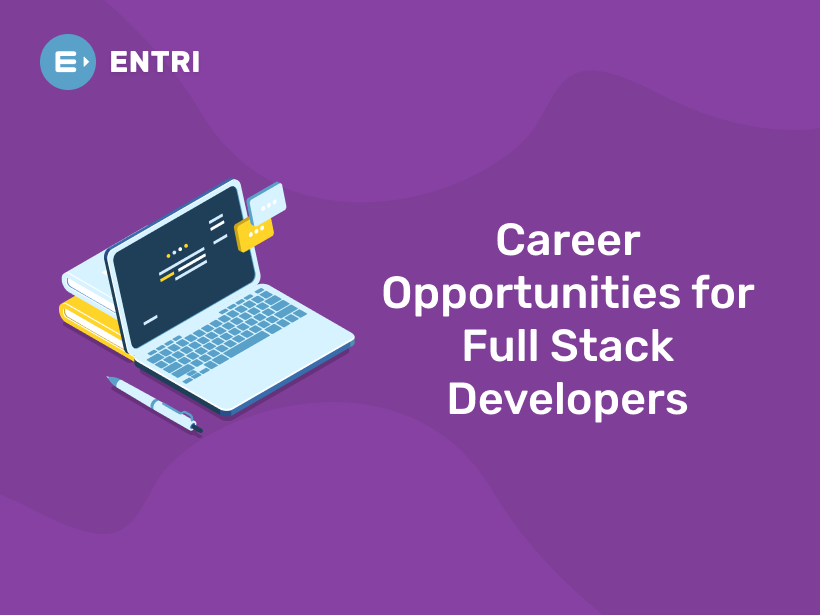 ENTRI

Career Opportunities for Full Stack Developers